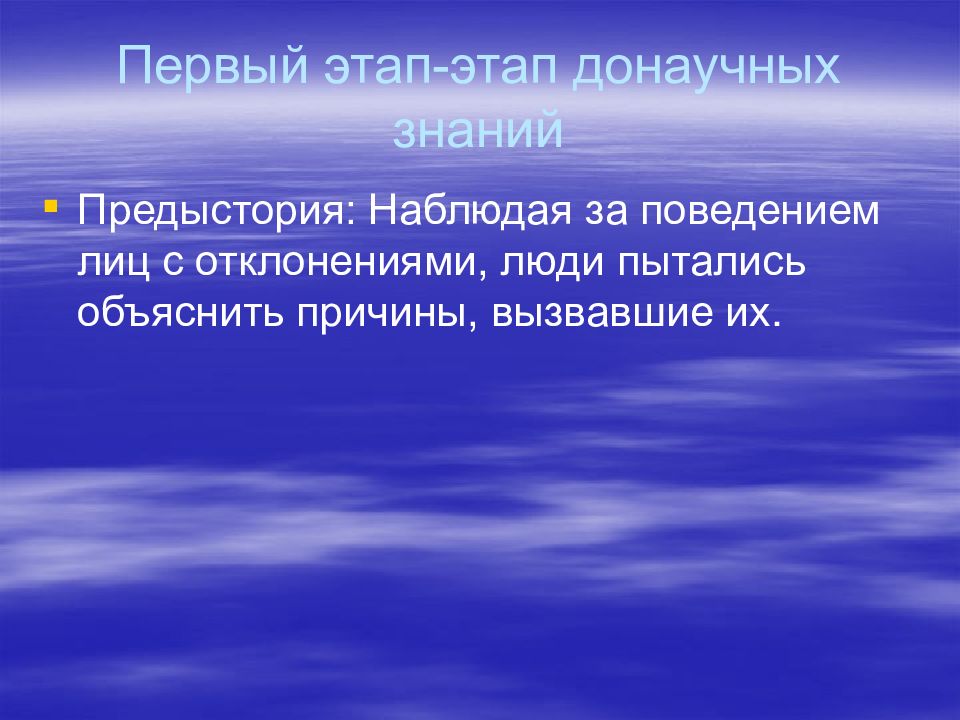 Первый этап-этап донаучных знаний

Предыстория: Наблюдая за поведением лиц с отклонениями, люди пытались объяснить причины, вызвавшие их.